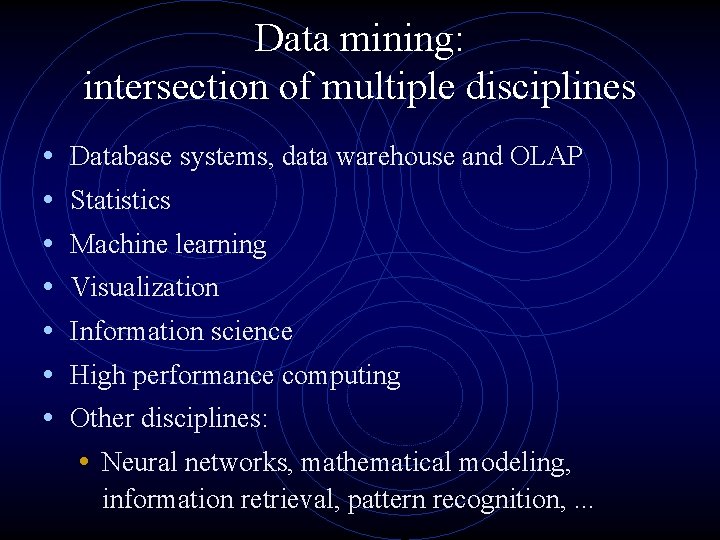 Data mining:
intersection of multiple disciplines

• Database systems, data warehouse and OLAP
• Statistics
• Machine learning
• Visualization
• Information science
• High performance computing
• Other disciplines:
  • Neural networks, mathematical modeling, information retrieval, pattern recognition, ...